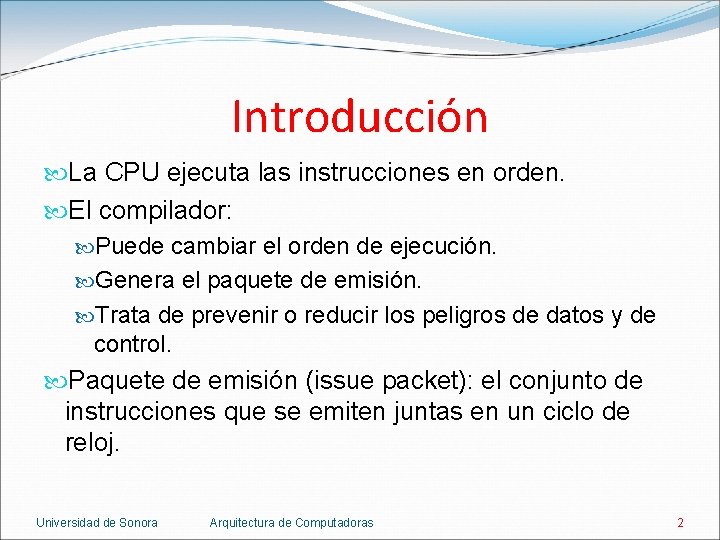 Introducción

La CPU ejecuta las instrucciones en orden.

El compilador:

Puede cambiar el orden de ejecución.

Genera el paquete de emisión.

Trata de prevenir o reducir los peligros de datos y de control.

Paquete de emisión (issue packet): el conjunto de instrucciones que se emiten juntas en un ciclo de reloj.

Universidad de Sonora Arquitectura de Computadoras 2